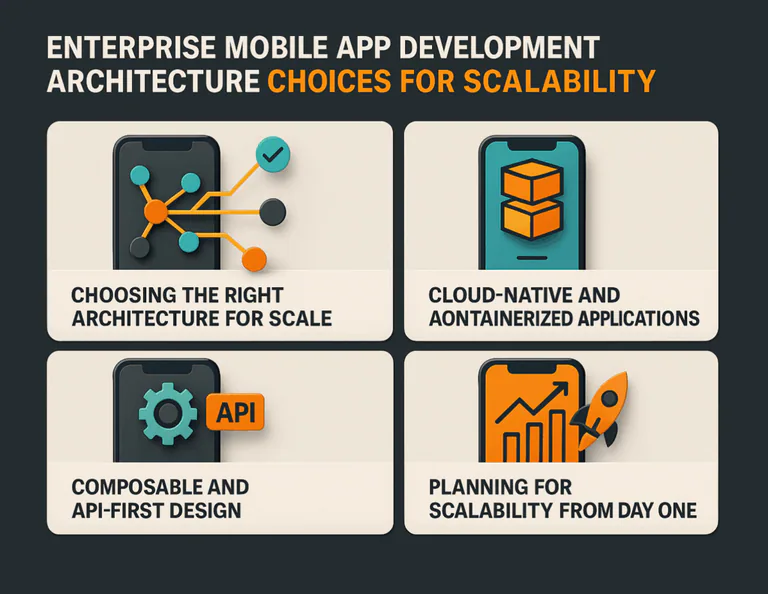 ENTERPRISE MOBILE APP DEVELOPMENT ARCHITECTURE CHOICES FOR SCALABILITY

CHOOSING THE RIGHT ARCHITECTURE FOR SCALE

CLOUD-NATIVE AND AONTAINERIZED APPLICATIONS

API

COMPOSABLE AND API-FIRST DESIGN

PLANNING FOR SCALABILITY FROM DAY ONE